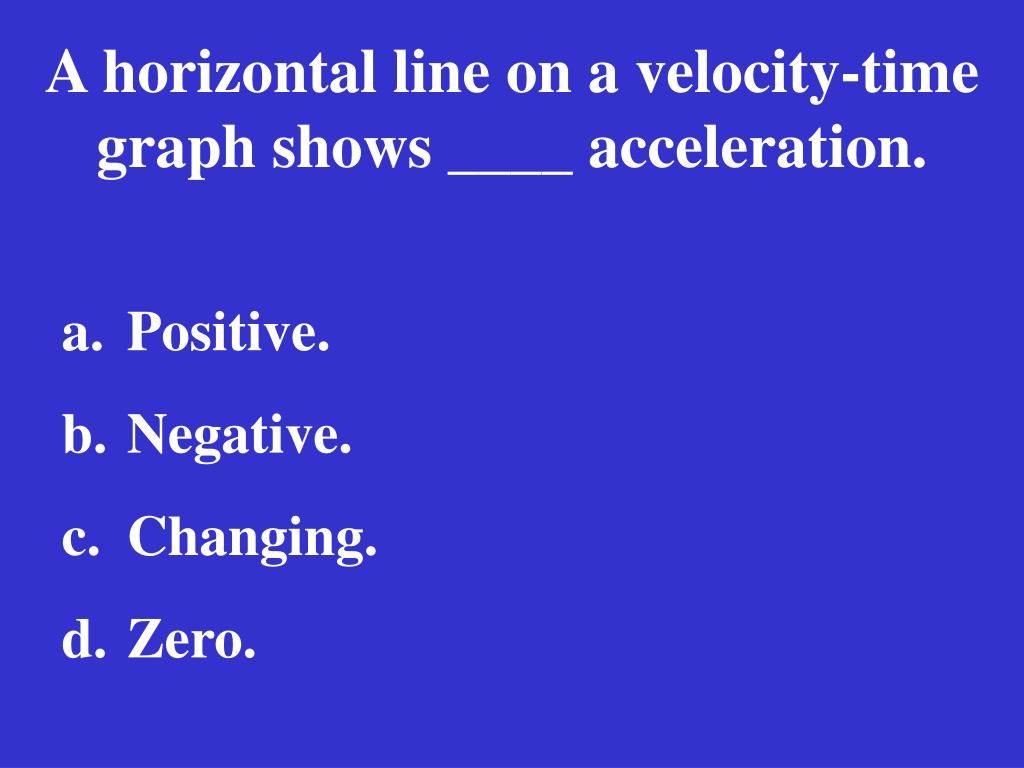 A horizontal line on a velocity-time graph shows ____ acceleration.

a. Positive.
b. Negative.
c. Changing.
d. Zero.